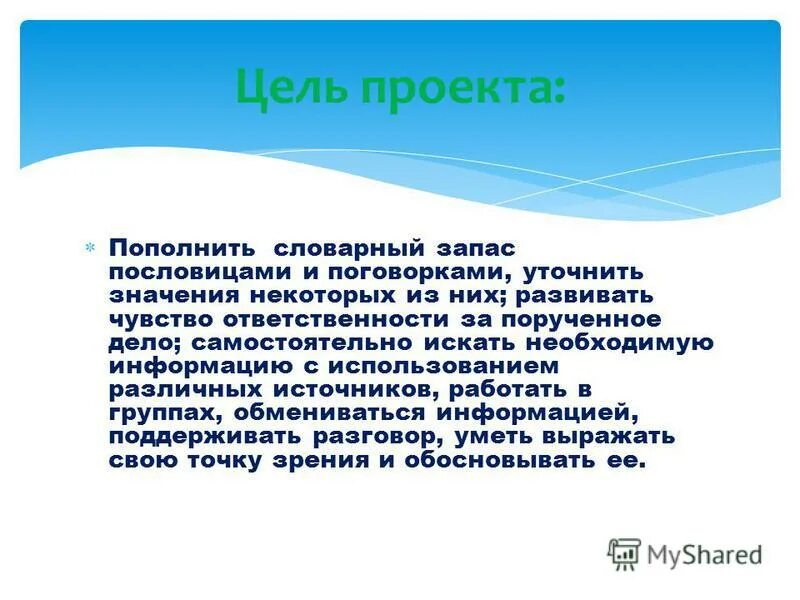 Цель проекта:

Пополнить словарный запас пословицами и поговорками, уточнить значения некоторых из них; развивать чувство ответственности за порученное дело; самостоятельно искать необходимую информацию с использованием различных источников, работать в группах, обмениваться информацией, поддерживать разговор, уметь выражать свою точку зрения и обосновывать ее.

MyShared